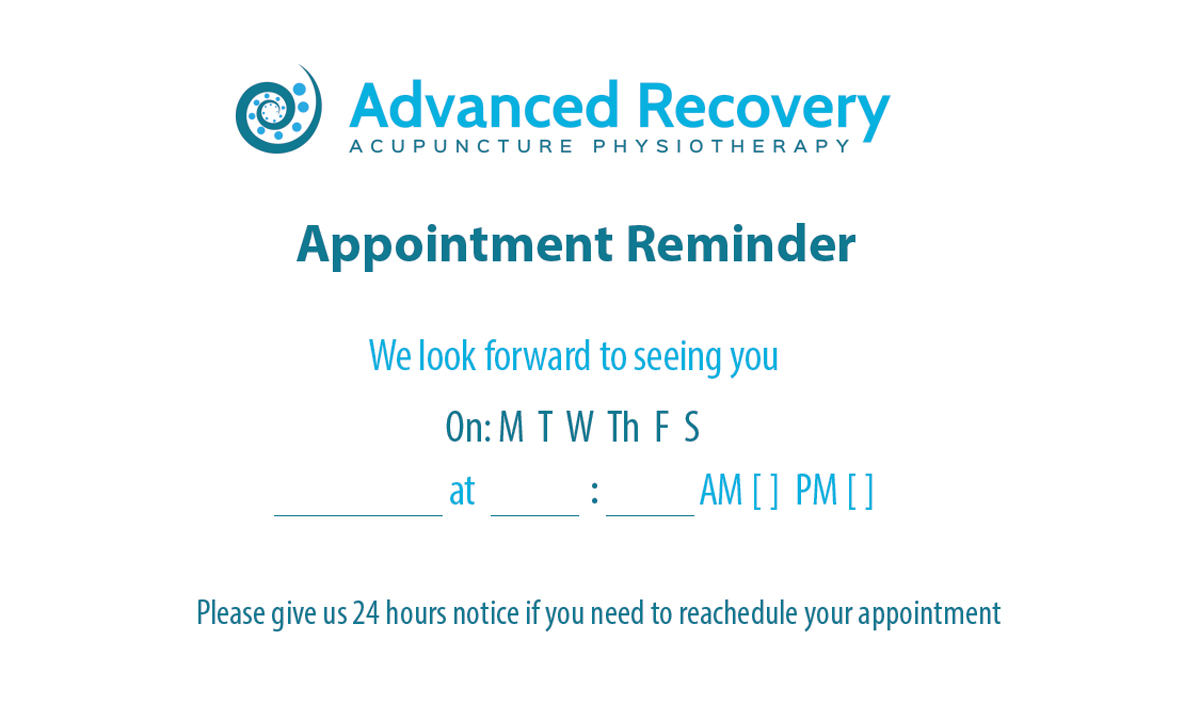 Advanced Recovery
ACUPUNCTURE PHYSIOTHERAPY

Appointment Reminder

We look forward to seeing you

On: M T W Th F S

__________ at _____ : _____ AM [ ] PM [ ]

Please give us 24 hours notice if you need to reachedule your appointment